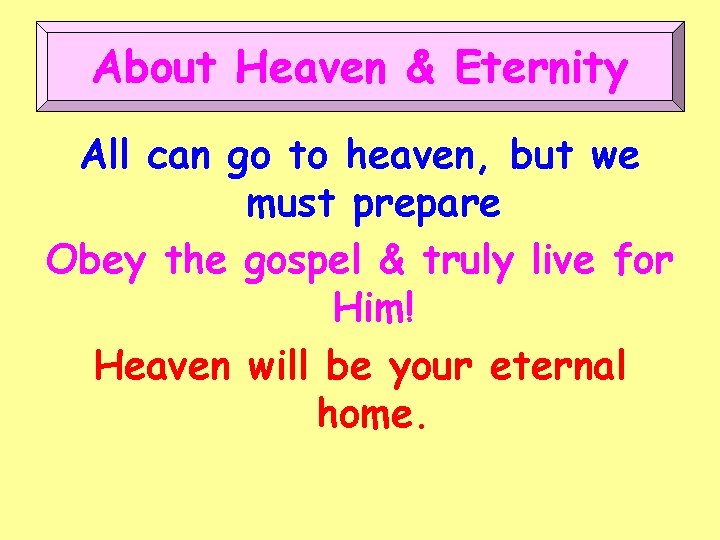 About Heaven & Eternity

All can go to heaven, but we must prepare

Obey the gospel & truly live for Him!

Heaven will be your eternal home.